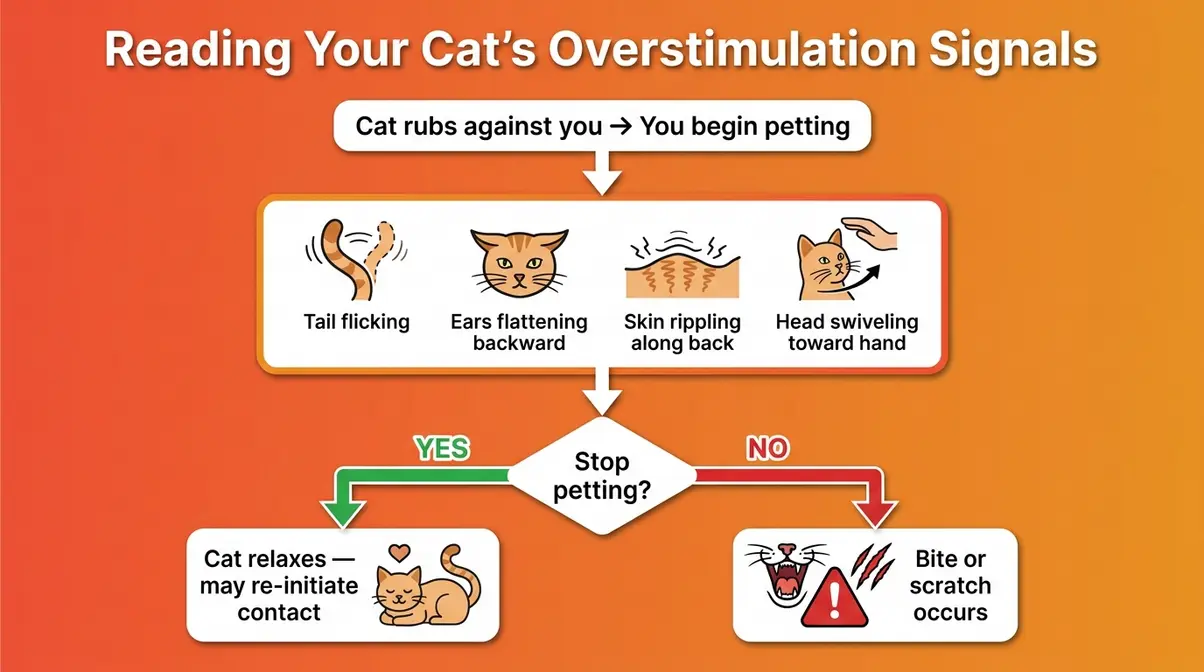 Reading Your Cat's Overstimulation Signals

Cat rubs against you → You begin petting

Tail flicking

Ears flattening backward

Skin rippling along back

Head swiveling toward hand

Stop petting?

YES

NO

Cat relaxes — may re-initiate contact

Bite or scratch occurs